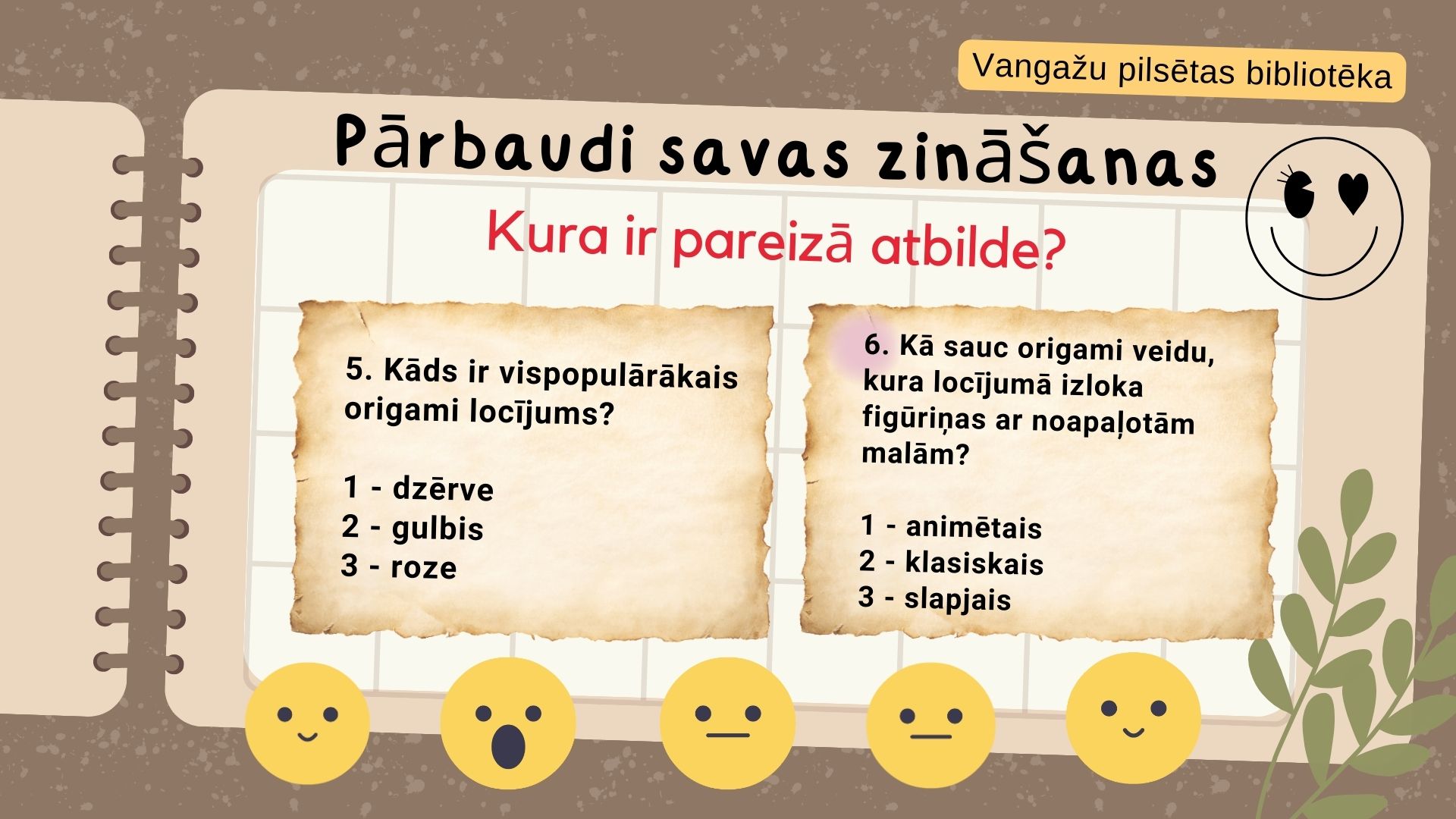 Vangažu pilsētas bibliotēka

Pārbaudi savas zināšanas

Kura ir pareizā atbilde?

5. Kāds ir vispopulārākais origami locījums?

1 - dzērve
2 - gulbis
3 - roze

6. Kā sauc origami veidu, kura locījumā izloka figūriņas ar noapaļotām malām?

1 - animētais
2 - klasiskais
3 - slapjais